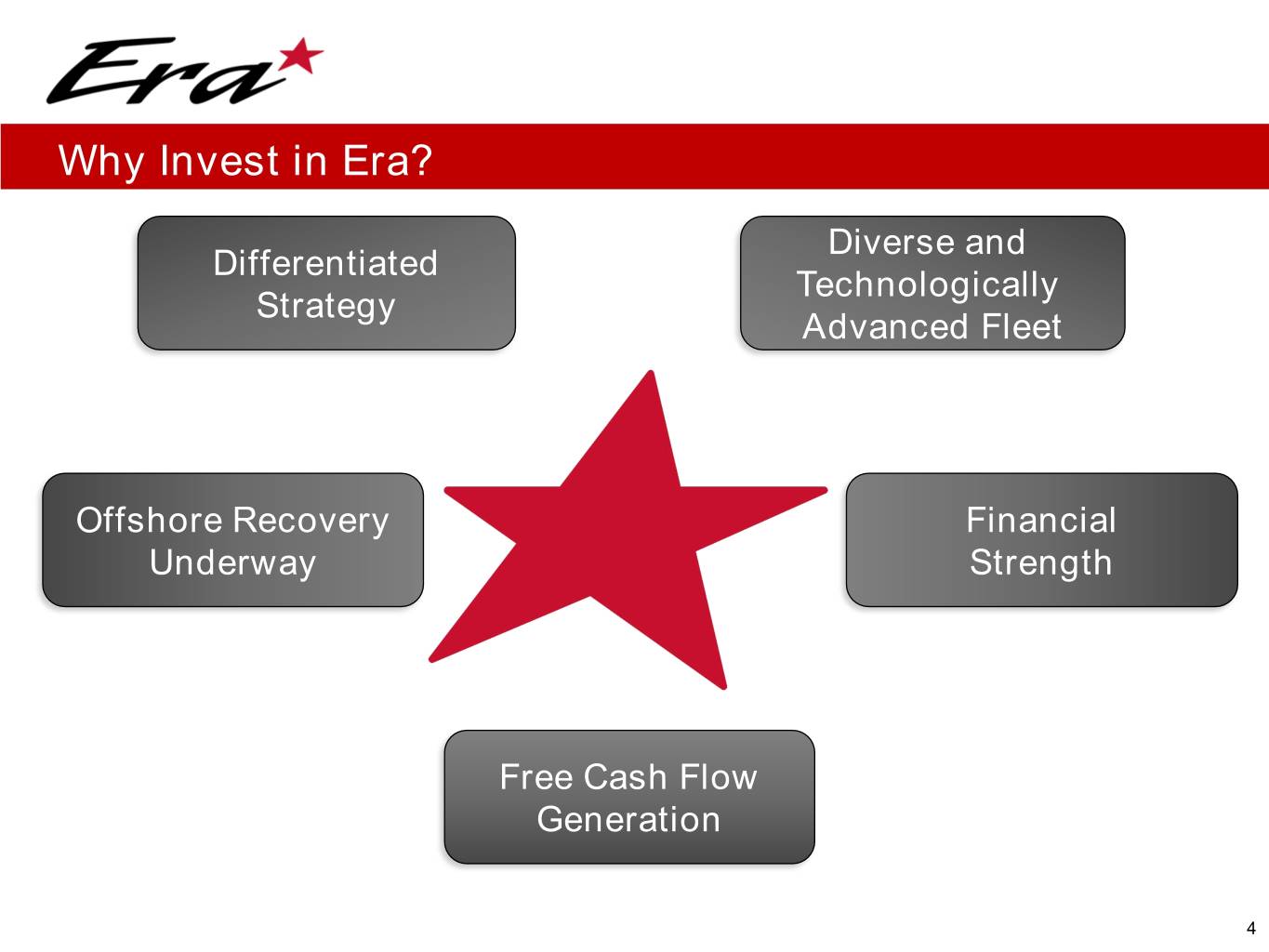 Era

Why Invest in Era?

Differentiated Strategy

Diverse and Technologically Advanced Fleet

Offshore Recovery Underway

Financial Strength

Free Cash Flow Generation

4